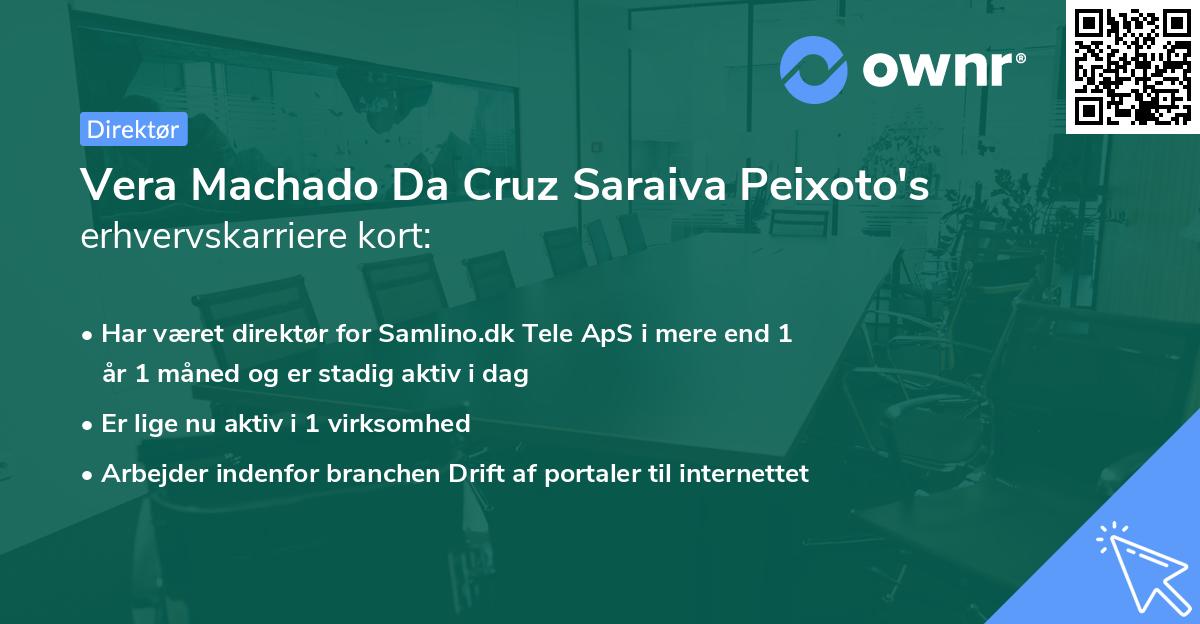 ownr®

Direktør

Vera Machado Da Cruz Saraiva Peixoto's erhvervskarriere kort:

• Har været direktør for Samlino.dk Tele ApS i mere end 1 år 1 måned og er stadig aktiv i dag

• Er lige nu aktiv i 1 virksomhed

• Arbejder indenfor branchen Drift af portaler til internettet